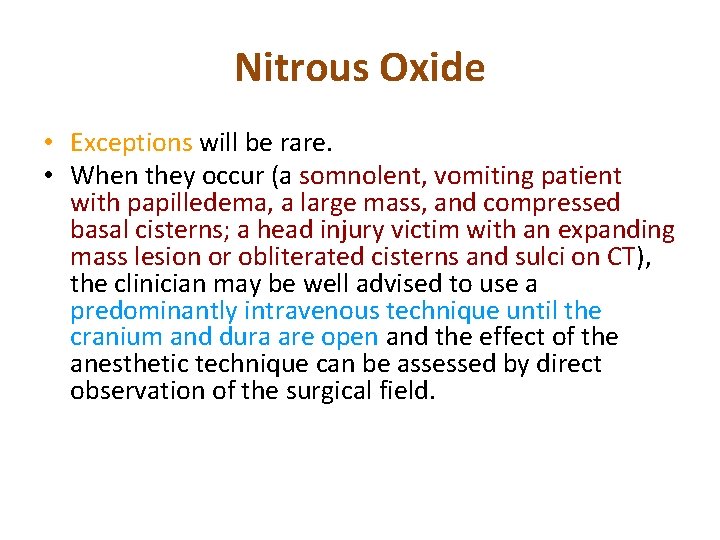 Nitrous Oxide

• Exceptions will be rare.
• When they occur (a somnolent, vomiting patient with papilledema, a large mass, and compressed basal cisterns; a head injury victim with an expanding mass lesion or obliterated cisterns and sulci on CT), the clinician may be well advised to use a predominantly intravenous technique until the cranium and dura are open and the effect of the anesthetic technique can be assessed by direct observation of the surgical field.